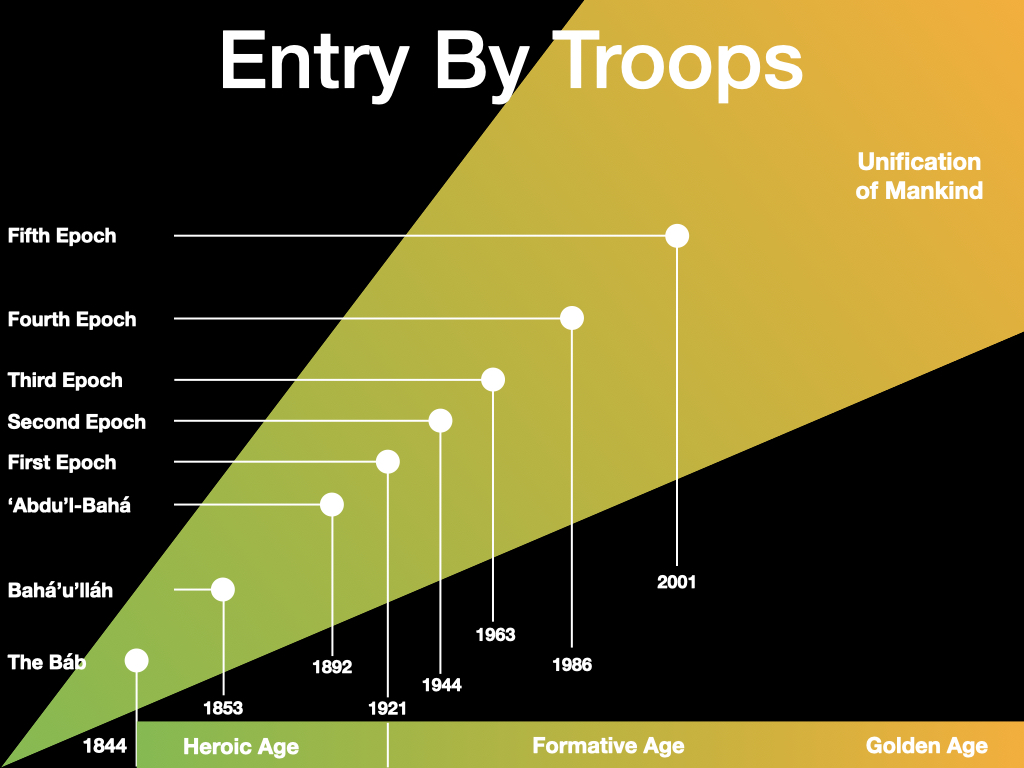 Entry By Troops

Unification of Mankind

Fifth Epoch

Fourth Epoch

Third Epoch

Second Epoch

First Epoch

‘Abdu’l-Bahá

Bahá’u’lláh

The Báb

2001

1963

1986

1892

1944

1853

1921

1844

Heroic Age

Formative Age

Golden Age